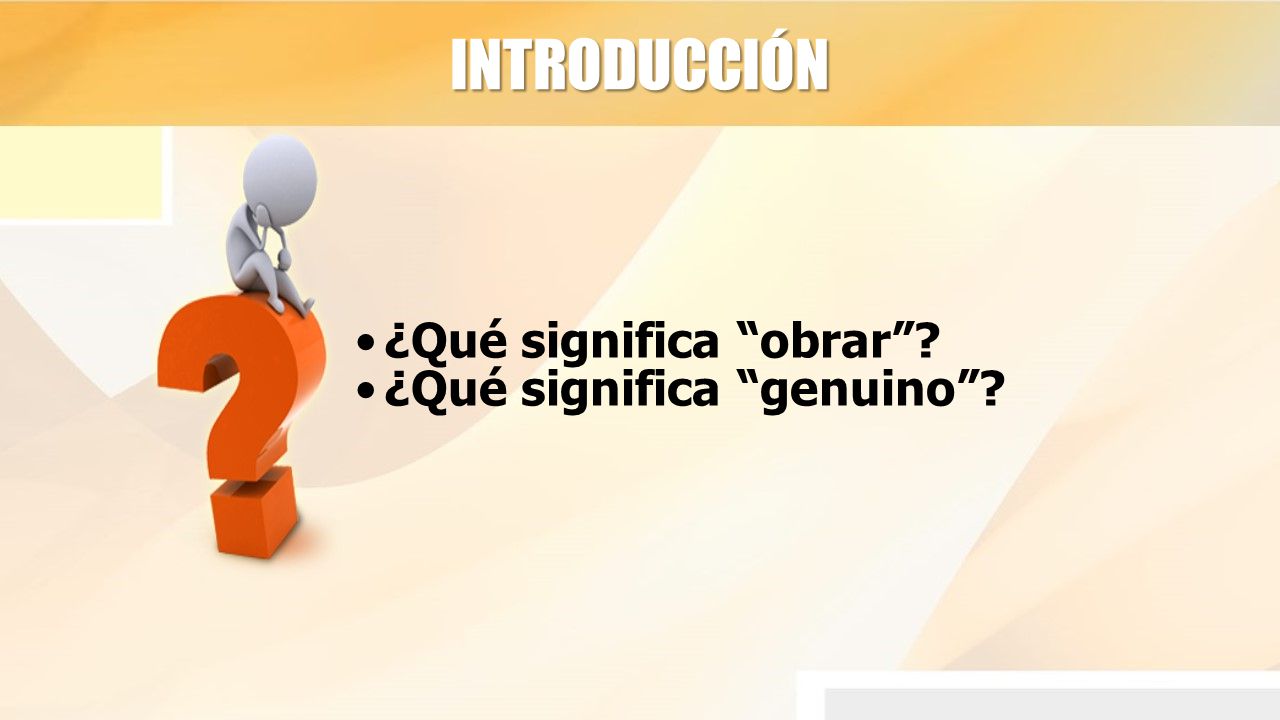 INTRODUCCIÓN

• ¿Qué significa “obrar”?
• ¿Qué significa “genuino”?